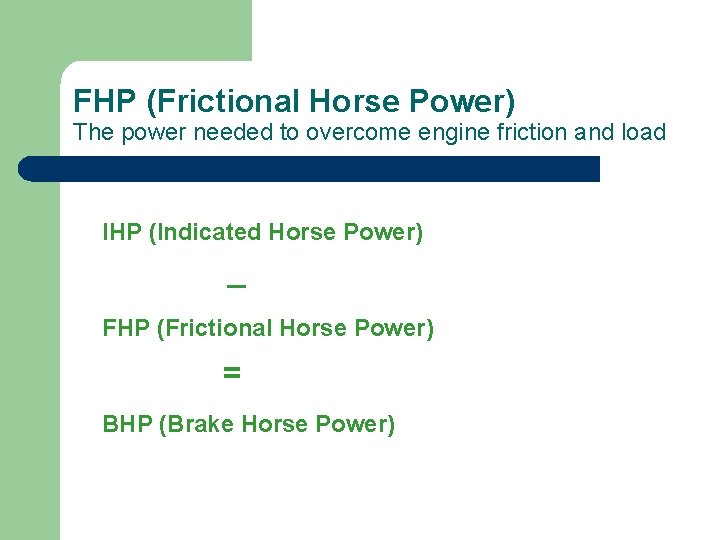 FHP (Frictional Horse Power)
The power needed to overcome engine friction and load

IHP (Indicated Horse Power)

–

FHP (Frictional Horse Power)

=

BHP (Brake Horse Power)